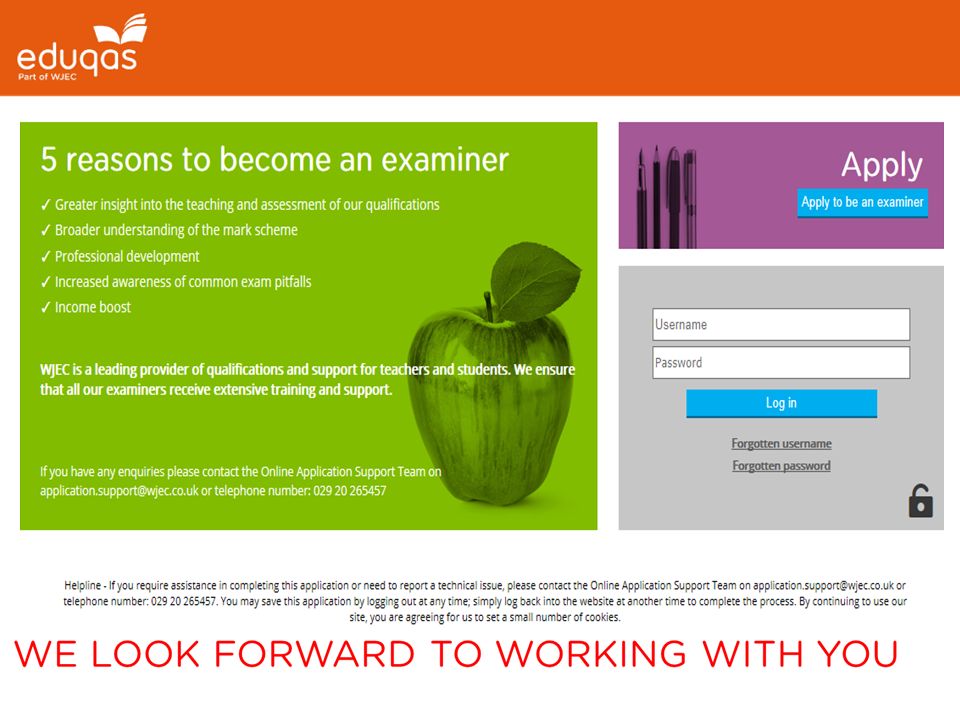 eduqas
Part of WJEC

5 reasons to become an examiner

✓ Greater insight into the teaching and assessment of our qualifications
✓ Broader understanding of the mark scheme
✓ Professional development
✓ Increased awareness of common exam pitfalls
✓ Income boost

WJEC is a leading provider of qualifications and support for teachers and students. We ensure that all our examiners receive extensive training and support.

If you have any enquiries please contact the Online Application Support Team on application.support@wjec.co.uk or telephone number: 029 20 265457

Apply

Apply to be an examiner

Username

Password

Log in

Forgotten username

Forgotten password

Helpline - If you require assistance in completing this application or need to report a technical issue, please contact the Online Application Support Team on application.support@wjec.co.uk or telephone number: 029 20 265457. You may save this application by logging out at any time; simply log back into the website at another time to complete the process. By continuing to use our site, you are agreeing for us to set a small number of cookies.

WE LOOK FORWARD TO WORKING WITH YOU